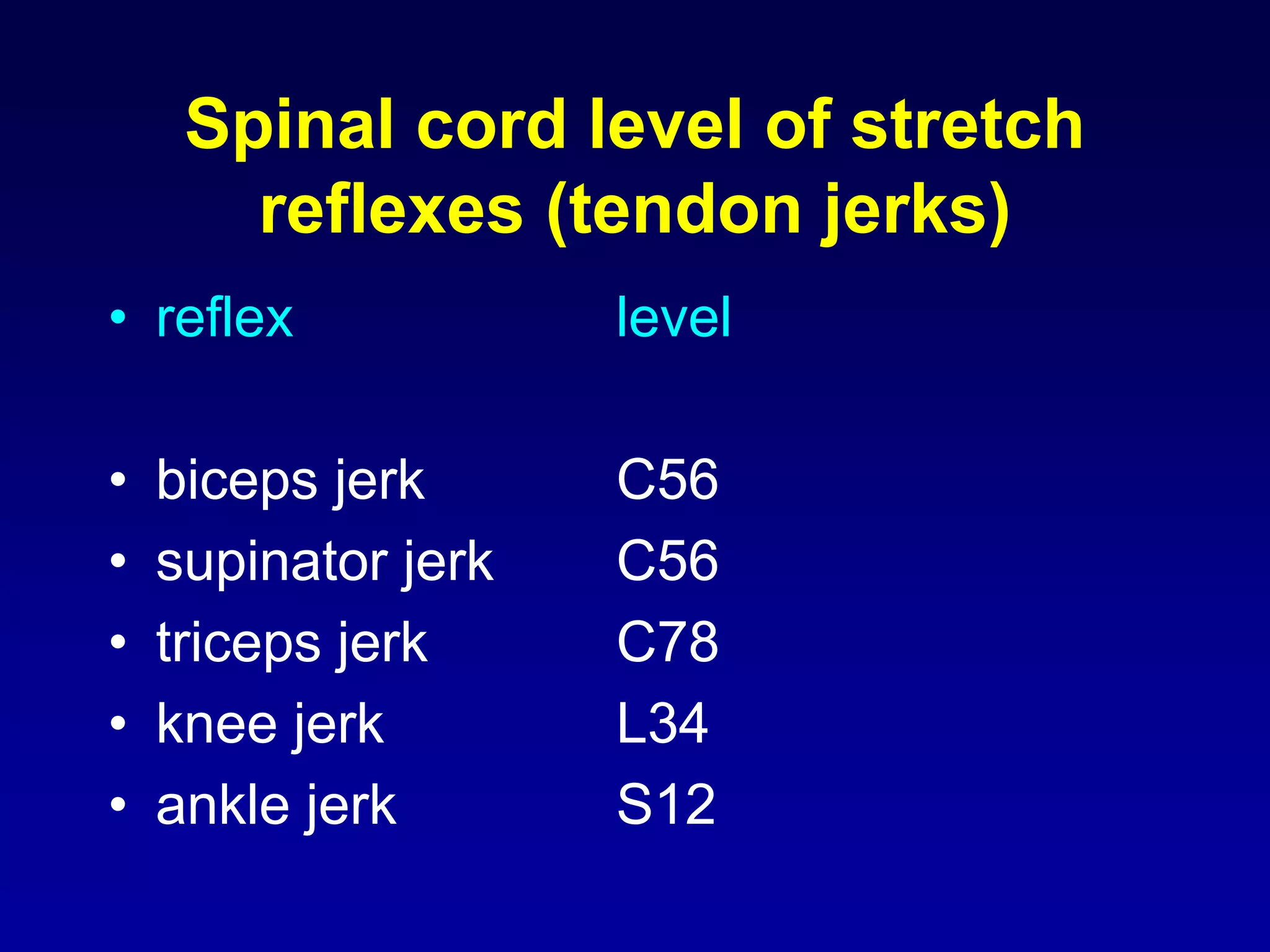 Spinal cord level of stretch reflexes (tendon jerks)

• reflex level

• biceps jerk C56
• supinator jerk C56
• triceps jerk C78
• knee jerk L34
• ankle jerk S12